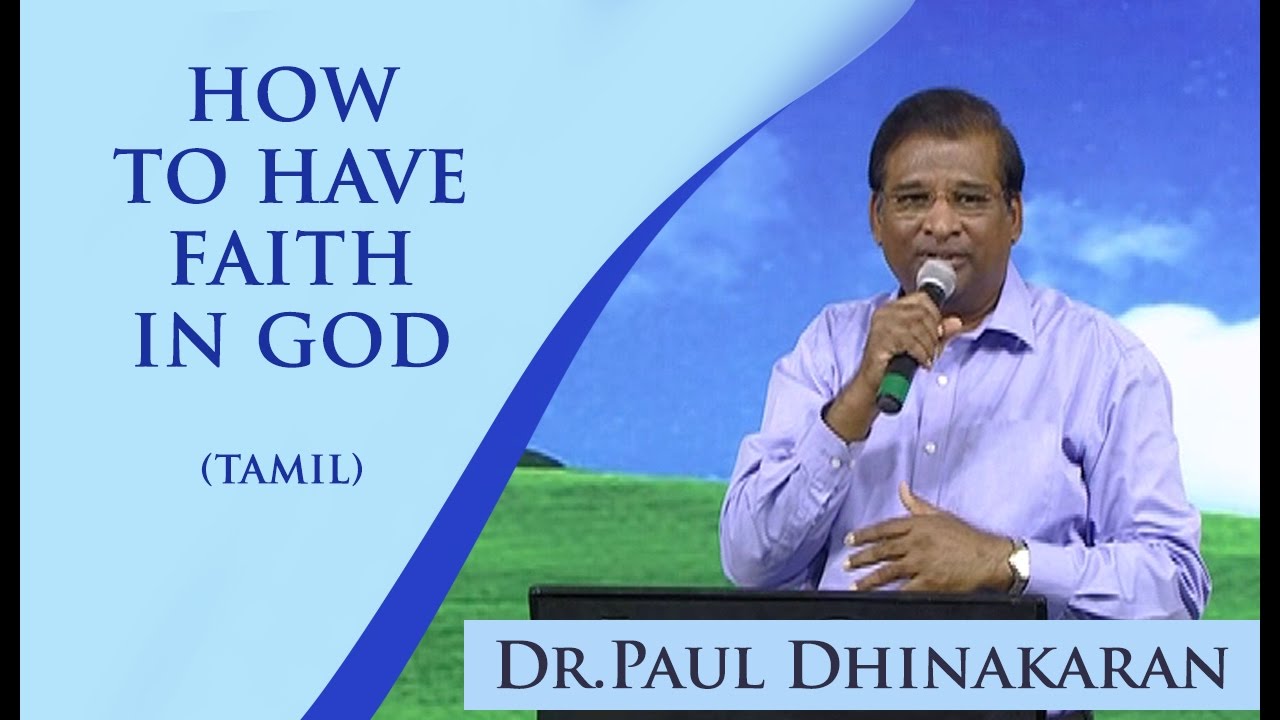 HOW TO HAVE FAITH IN GOD

(TAMIL)

DR.PAUL DHINAKARAN